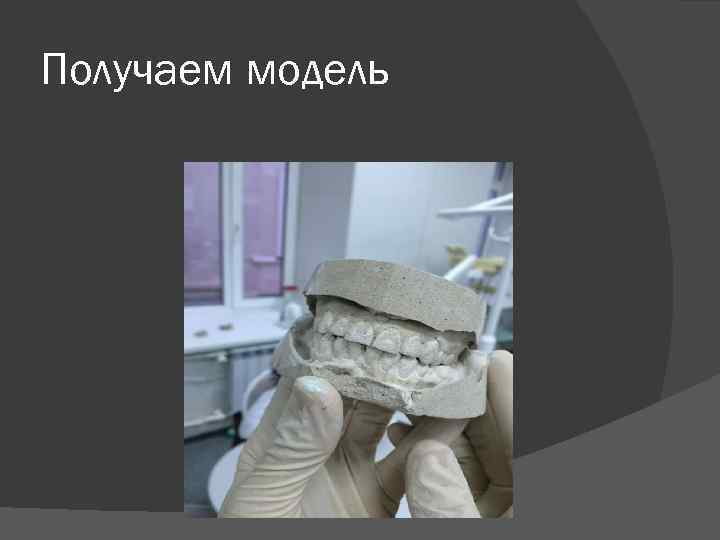 Получаем модель